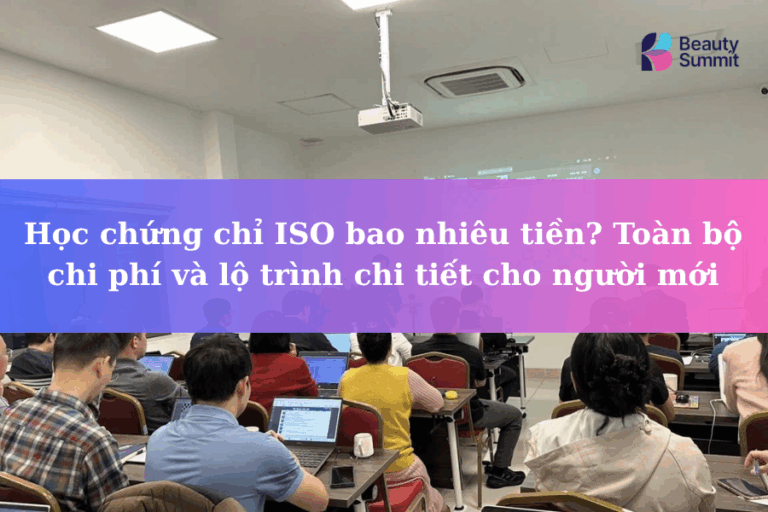 Beauty Summit

Học chứng chỉ ISO bao nhiêu tiền? Toàn bộ chi phí và lộ trình chi tiết cho người mới